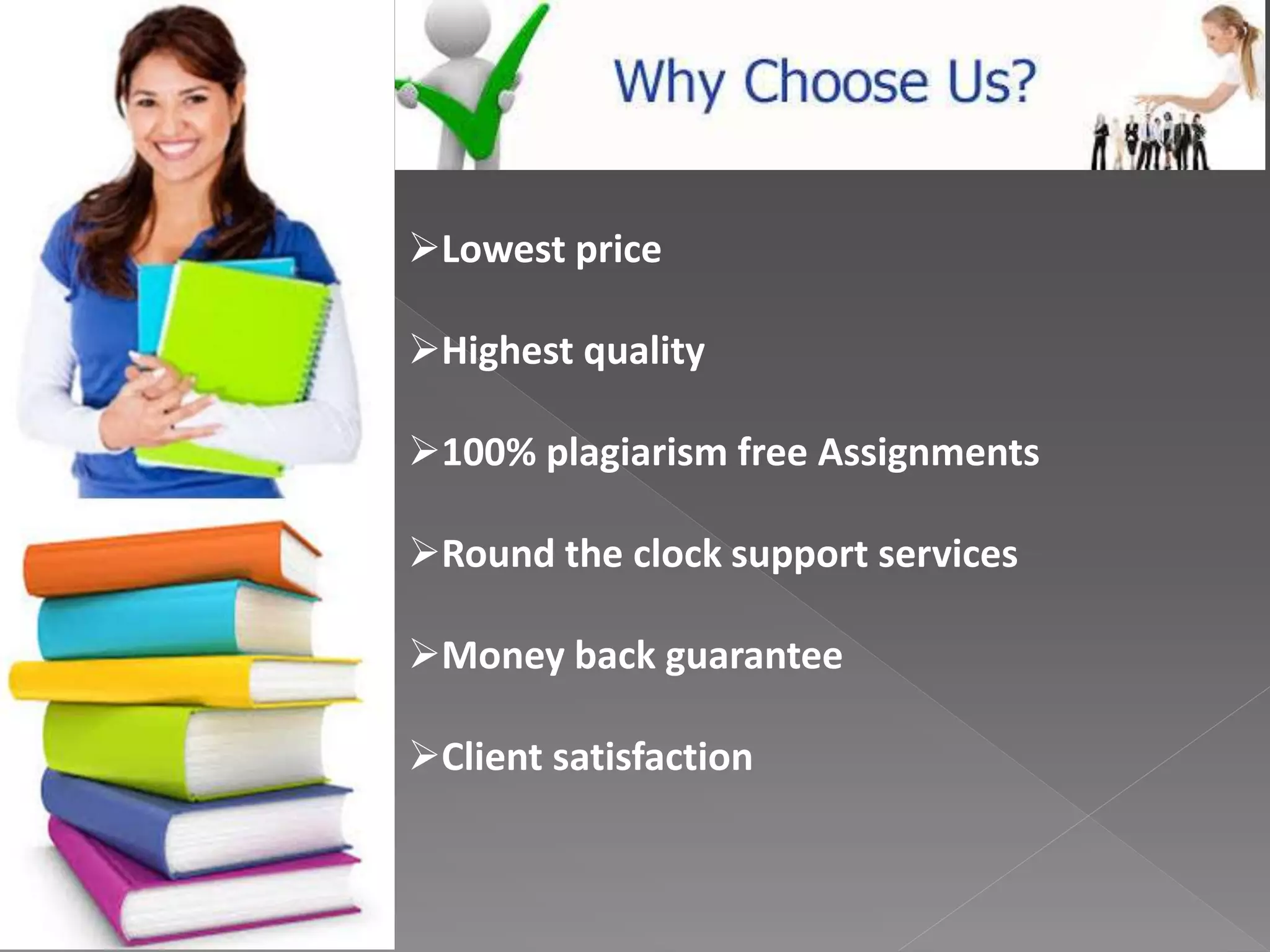 Why Choose Us?

➢Lowest price

➢Highest quality

➢100% plagiarism free Assignments

➢Round the clock support services

➢Money back guarantee

➢Client satisfaction